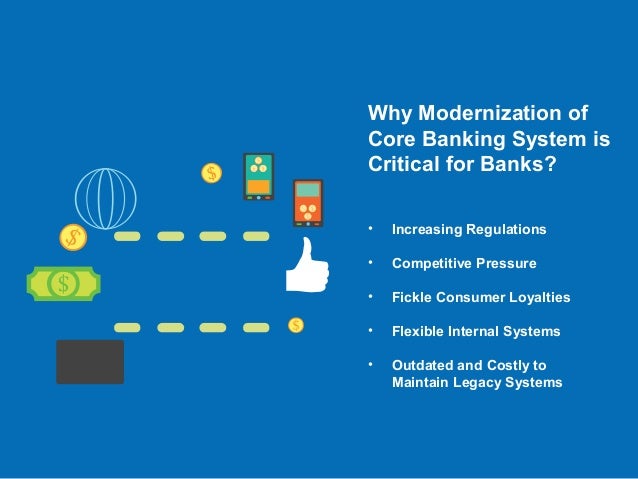 Why Modernization of Core Banking System is Critical for Banks?

• Increasing Regulations
• Competitive Pressure
• Fickle Consumer Loyalties
• Flexible Internal Systems
• Outdated and Costly to Maintain Legacy Systems